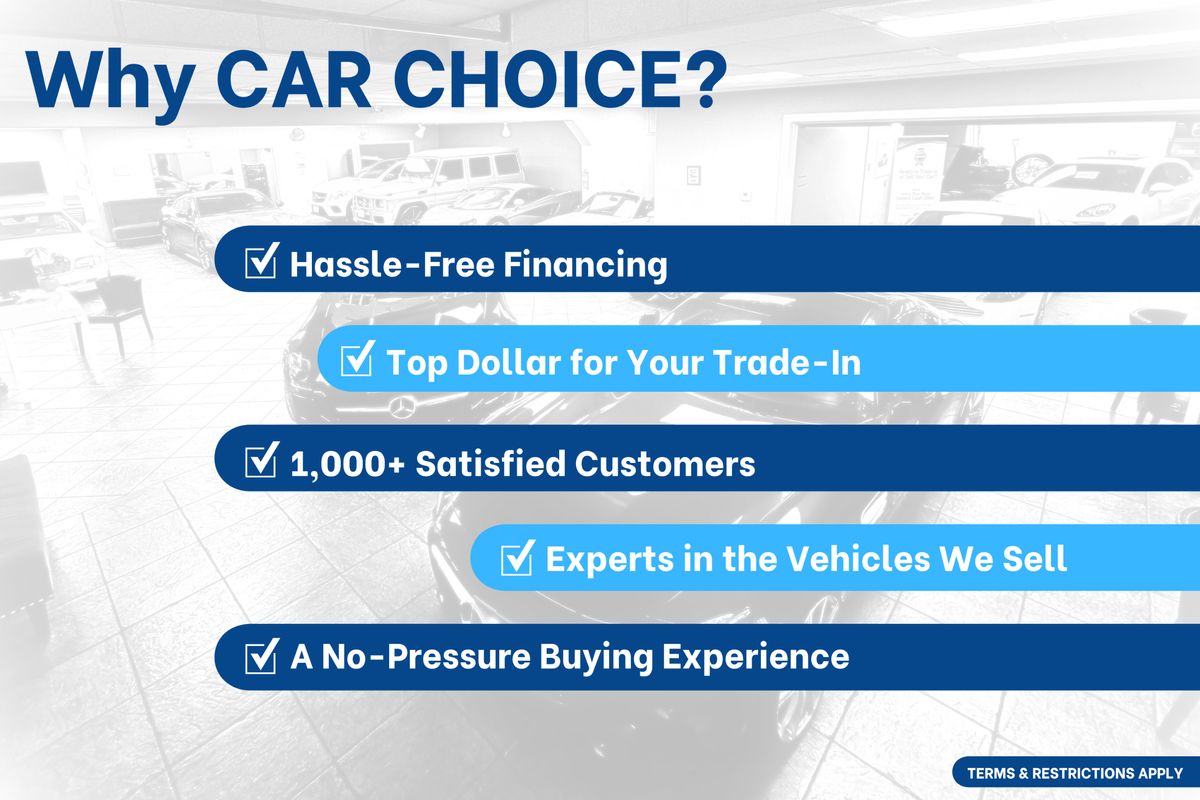 Why CAR CHOICE?

☑ Hassle-Free Financing

☑ Top Dollar for Your Trade-In

☑ 1,000+ Satisfied Customers

☑ Experts in the Vehicles We Sell

☑ A No-Pressure Buying Experience

TERMS & RESTRICTIONS APPLY